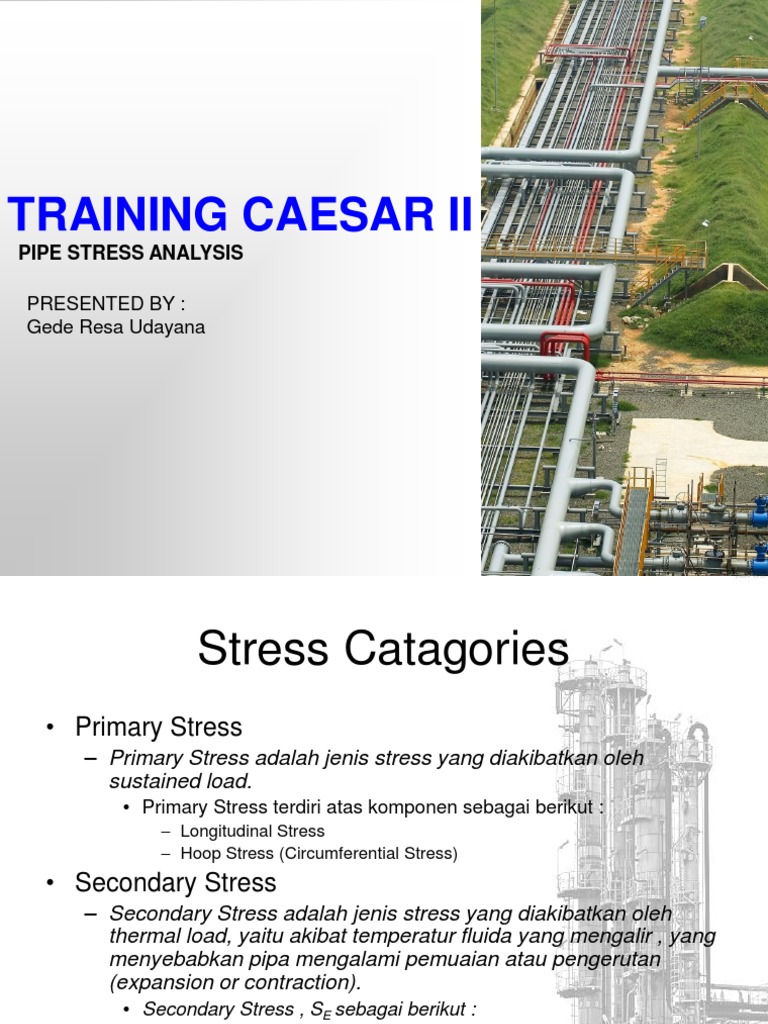 TRAINING CAESAR II

PIPE STRESS ANALYSIS

PRESENTED BY :
Gede Resa Udayana

Stress Catagories

• Primary Stress
– Primary Stress adalah jenis stress yang diakibatkan oleh sustained load.
• Primary Stress terdiri atas komponen sebagai berikut :
– Longitudinal Stress
– Hoop Stress (Circumferential Stress)

• Secondary Stress
– Secondary Stress adalah jenis stress yang diakibatkan oleh thermal load, yaitu akibat temperatur fluida yang mengalir , yang menyebabkan pipa mengalami pemuaian atau pengerutan (expansion or contraction).
• Secondary Stress , $S_E$ sebagai berikut :